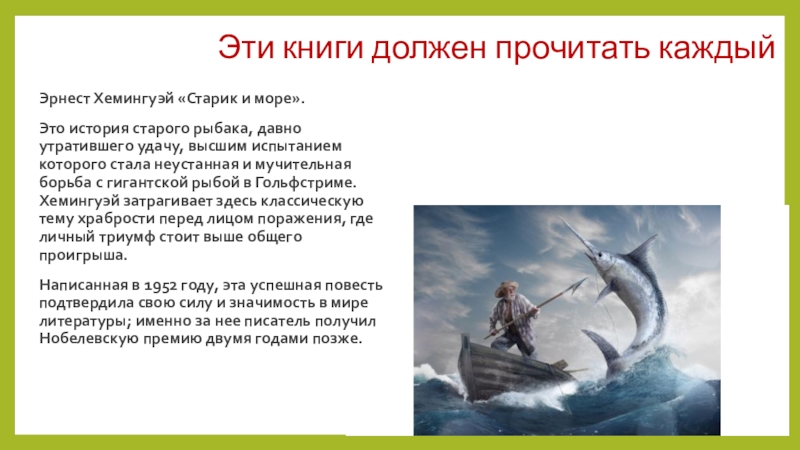 Эти книги должен прочитать каждый

Эрнест Хемингуэй «Старик и море».

Это история старого рыбака, давно утратившего удачу, высшим испытанием которого стала неустанная и мучительная борьба с гигантской рыбой в Гольфстриме. Хемингуэй затрагивает здесь классическую тему храбрости перед лицом поражения, где личный триумф стоит выше общего проигрыша.

Написанная в 1952 году, эта успешная повесть подтвердила свою силу и значимость в мире литературы; именно за нее писатель получил Нобелевскую премию двумя годами позже.